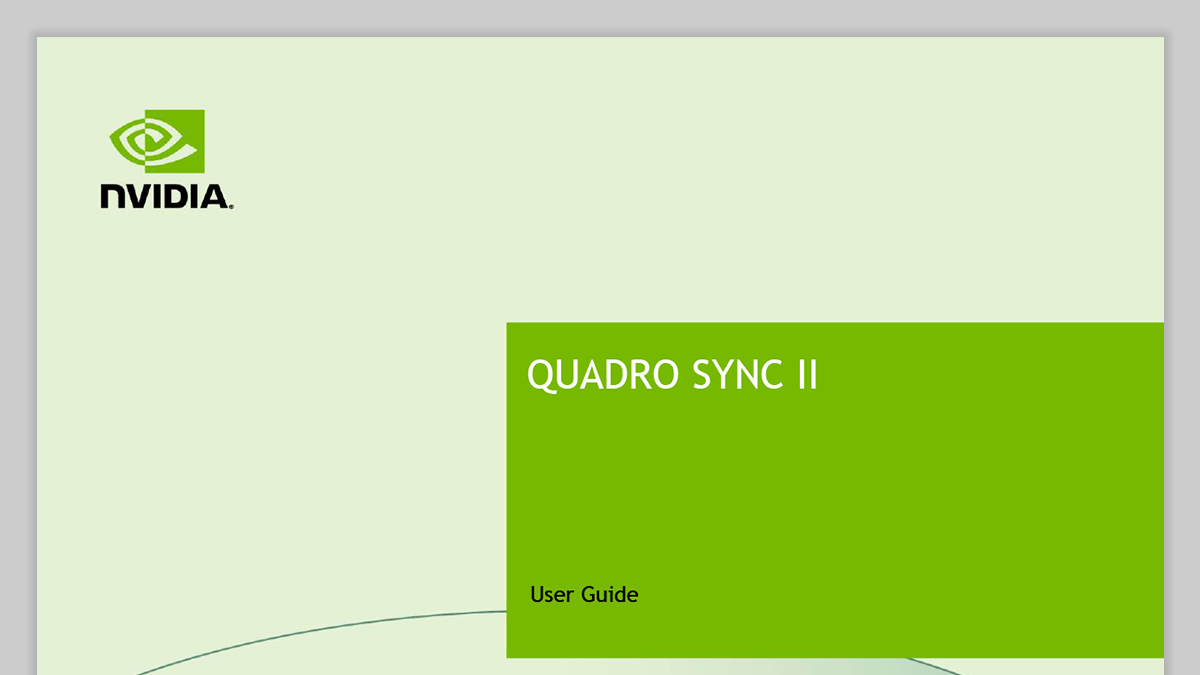 NVIDIA.

QUADRO SYNC II

User Guide